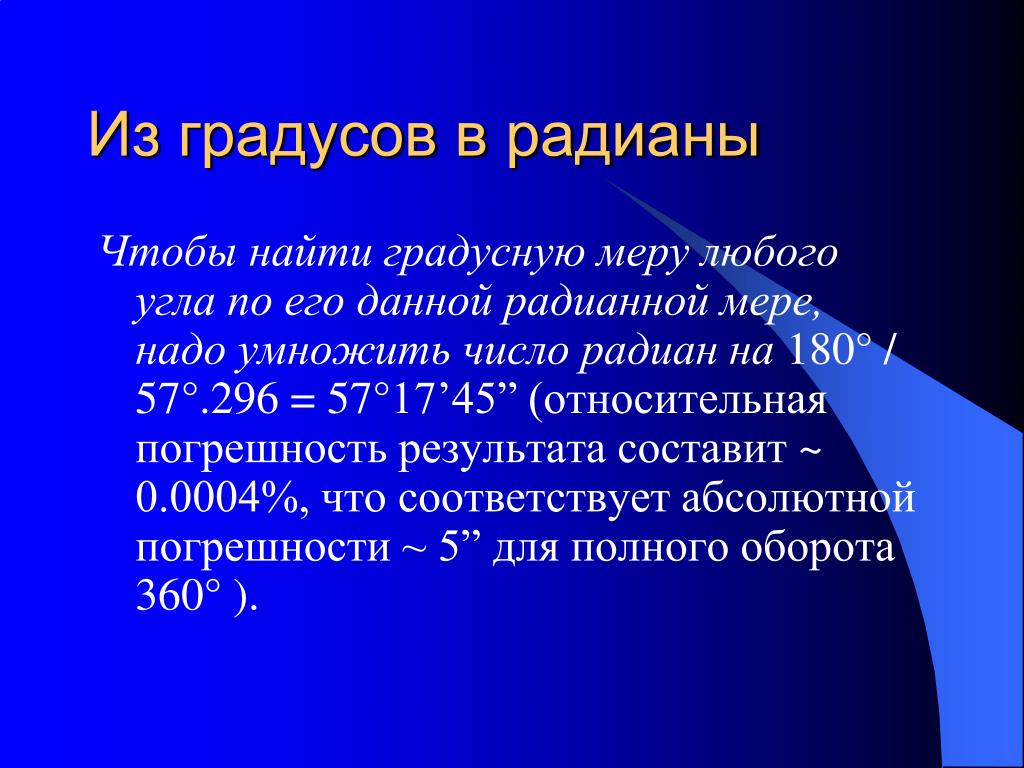 Из градусов в радианы

Чтобы найти градусную меру любого угла по его данной радианной мере, надо умножить число радиан на 180° / 57°.296 = 57°17’45” (относительная погрешность результата составит ~ 0.0004%, что соответствует абсолютной погрешности ~ 5” для полного оборота 360° ).